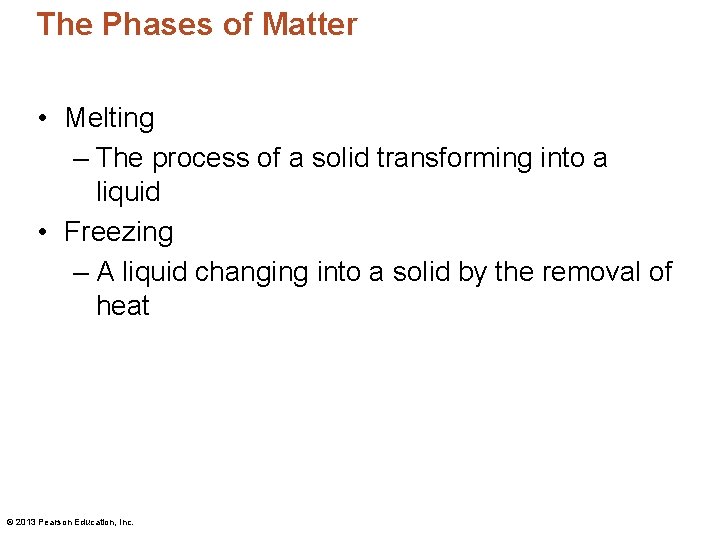 The Phases of Matter

• Melting
– The process of a solid transforming into a liquid
• Freezing
– A liquid changing into a solid by the removal of heat

© 2013 Pearson Education, Inc.